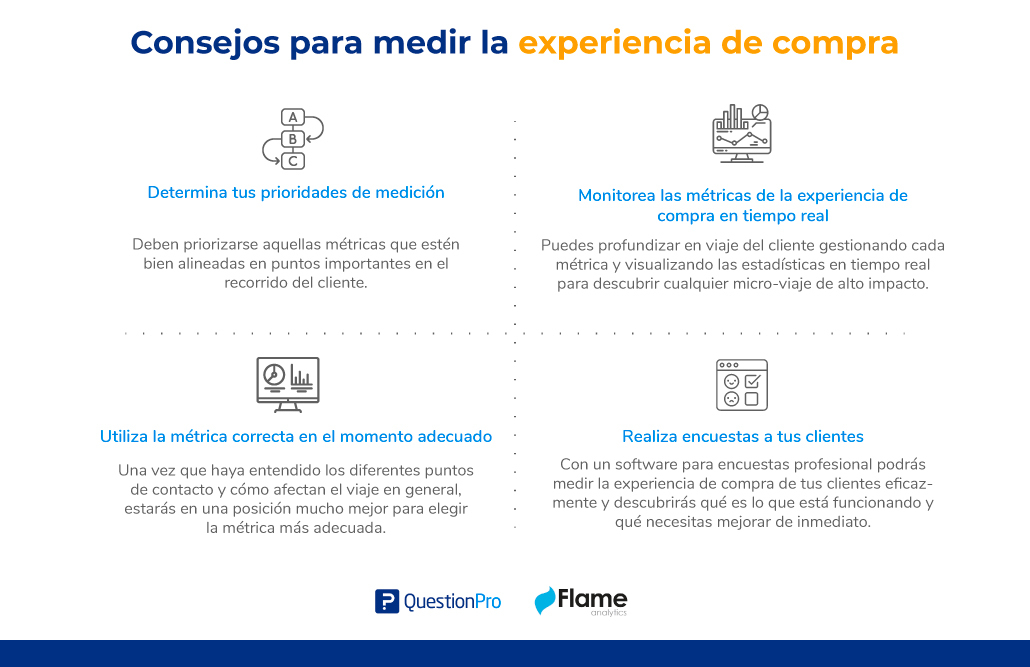 Consejos para medir la experiencia de compra

A
B
C

Determina tus prioridades de medición

Deben priorizarse aquellas métricas que estén bien alineadas en puntos importantes en el recorrido del cliente.

Monitorea las métricas de la experiencia de compra en tiempo real

Puedes profundizar en viaje del cliente gestionando cada métrica y visualizando las estadísticas en tiempo real para descubrir cualquier micro-viaje de alto impacto.

Utiliza la métrica correcta en el momento adecuado

Una vez que haya entendido los diferentes puntos de contacto y cómo afectan el viaje en general, estarás en una posición mucho mejor para elegir la métrica más adecuada.

Realiza encuestas a tus clientes

Con un software para encuestas profesional podrás medir la experiencia de compra de tus clientes eficazmente y descubrirás qué es lo que está funcionando y qué necesitas mejorar de inmediato.

QuestionPro Flame analytics